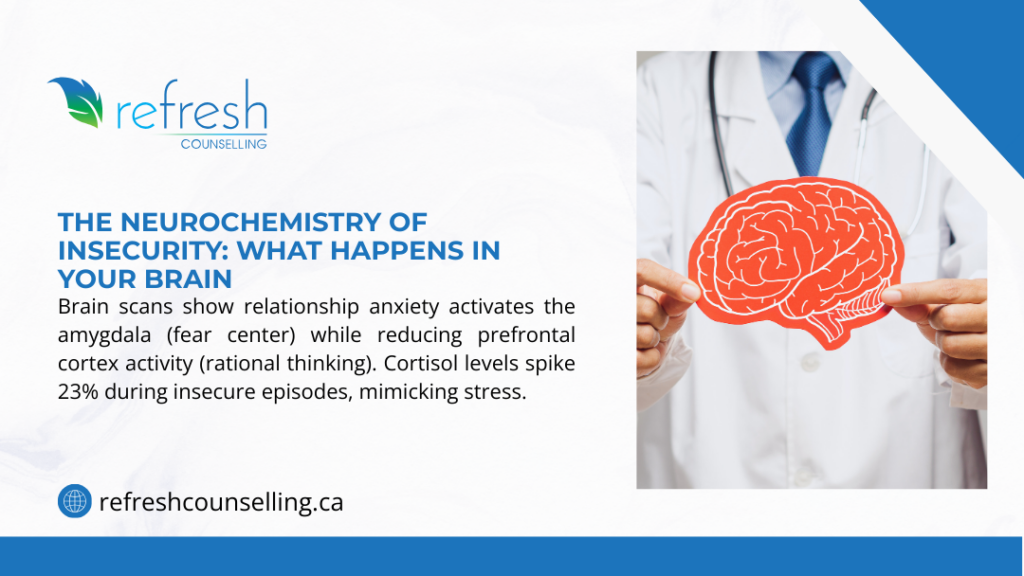 refresh
COUNSELLING

THE NEUROCHEMISTRY OF INSECURITY: WHAT HAPPENS IN YOUR BRAIN

Brain scans show relationship anxiety activates the amygdala (fear center) while reducing prefrontal cortex activity (rational thinking). Cortisol levels spike 23% during insecure episodes, mimicking stress.

refreshcounselling.ca